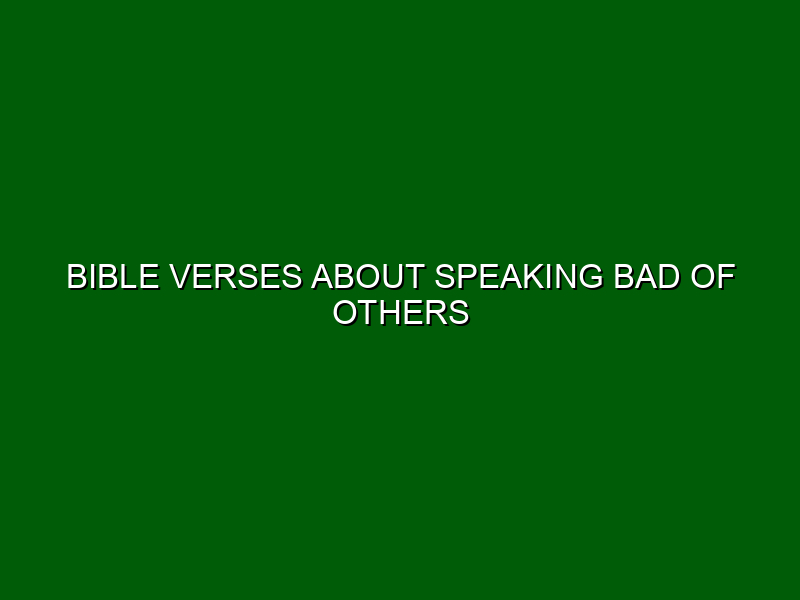 BIBLE VERSES ABOUT SPEAKING BAD OF OTHERS